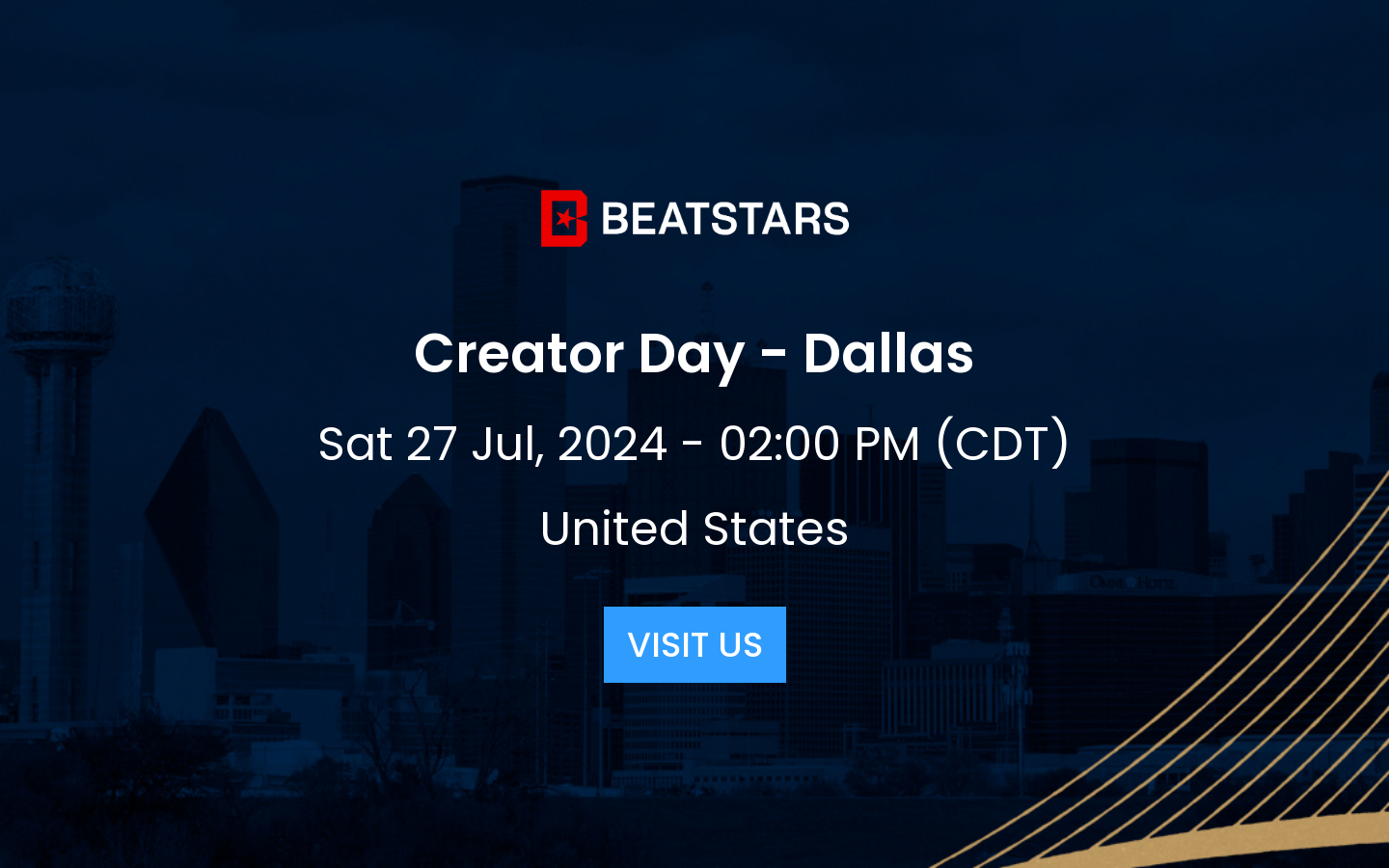 BEATSTARS

Creator Day - Dallas

Sat 27 Jul, 2024 - 02:00 PM (CDT)

United States

VISIT US